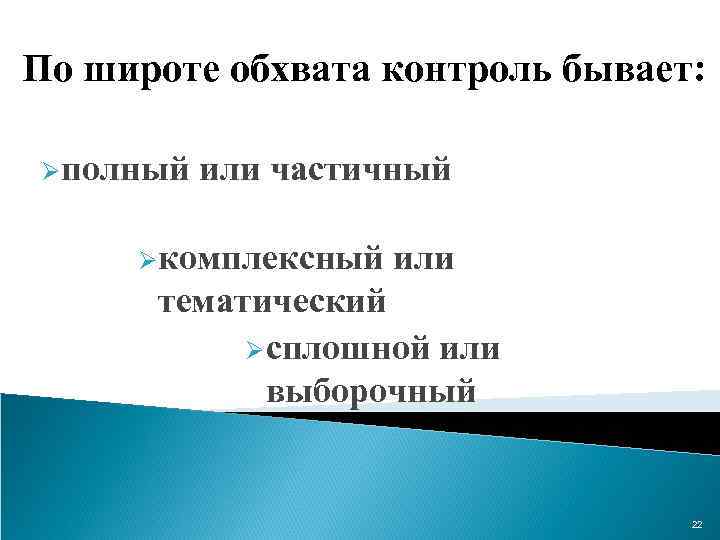 По широте обхвата контроль бывает:

➢полный или частичный

➢комплексный или тематический

➢сплошной или выборочный

22